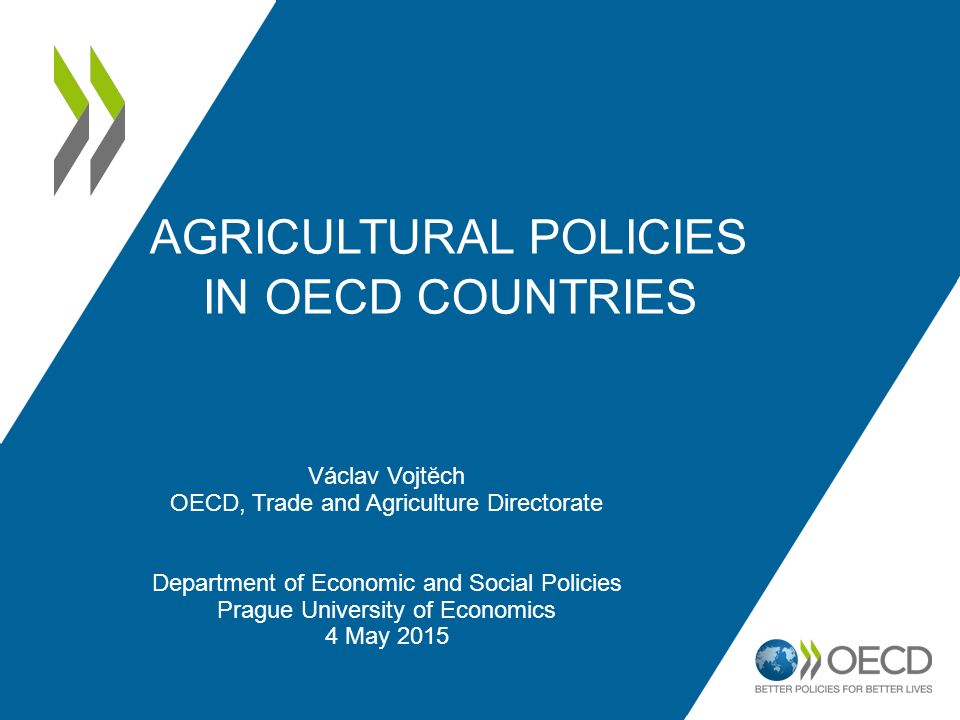 AGRICULTURAL POLICIES IN OECD COUNTRIES

Václav Vojtěch
OECD, Trade and Agriculture Directorate

Department of Economic and Social Policies
Prague University of Economics
4 May 2015

OECD
BETTER POLICIES FOR BETTER LIVES